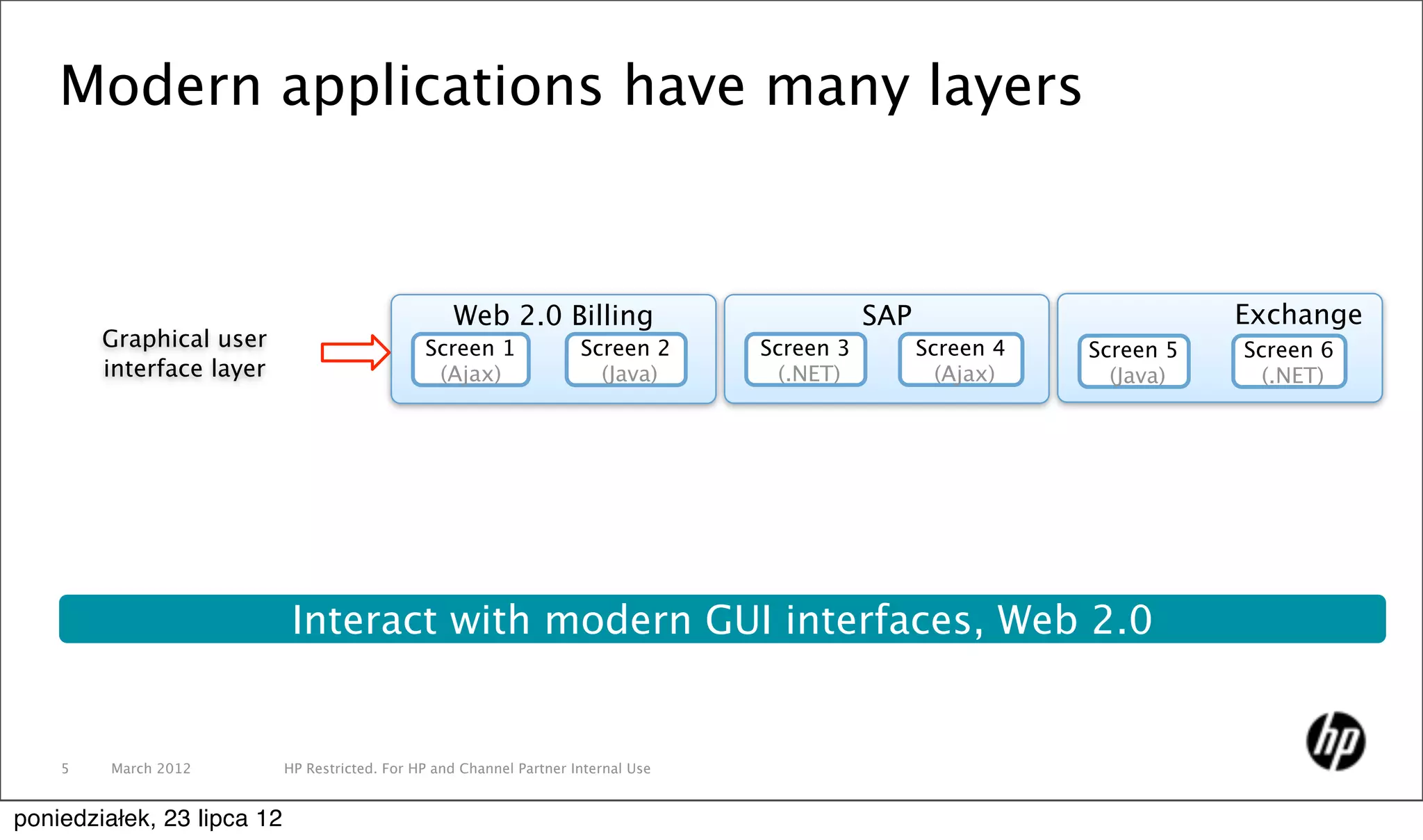 Modern applications have many layers

Graphical user interface layer

Web 2.0 Billing
Screen 1 (Ajax)
Screen 2 (Java)

SAP
Screen 3 (.NET)
Screen 4 (Ajax)

Exchange
Screen 5 (Java)
Screen 6 (.NET)

Interact with modern GUI interfaces, Web 2.0

5 March 2012 HP Restricted. For HP and Channel Partner Internal Use

hp

poniedziałek, 23 lipca 12